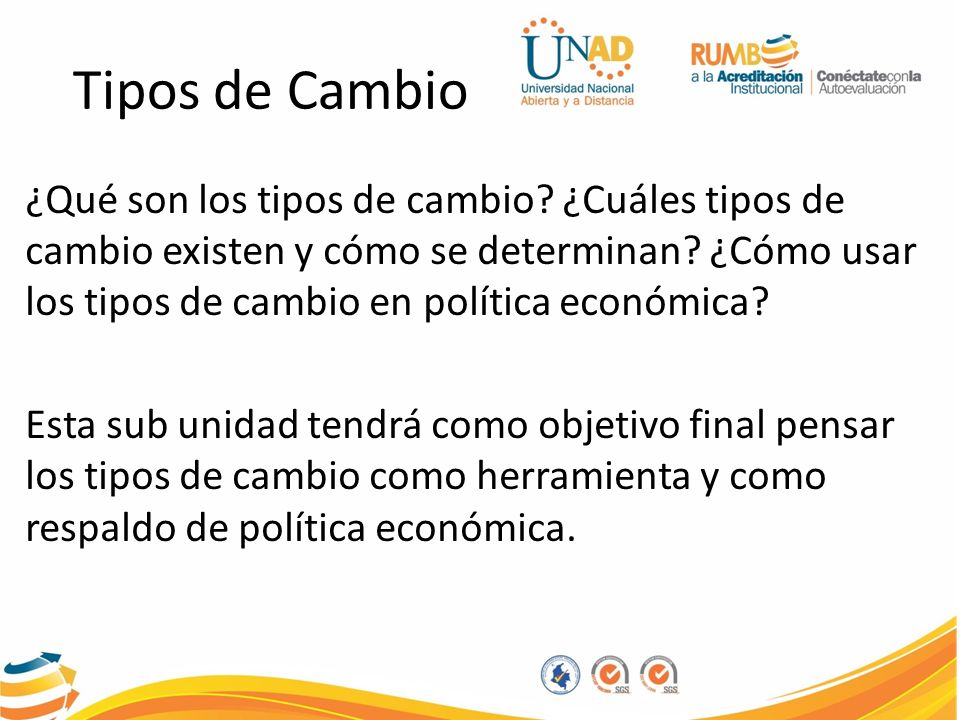 Tipos de Cambio

UNAD
Universidad Nacional Abierta y a Distancia

RUMBO a la Acreditación Institucional | Conéctate con la Autoevaluación

¿Qué son los tipos de cambio? ¿Cuáles tipos de cambio existen y cómo se determinan? ¿Cómo usar los tipos de cambio en política económica?

Esta sub unidad tendrá como objetivo final pensar los tipos de cambio como herramienta y como respaldo de política económica.

SGS SGS